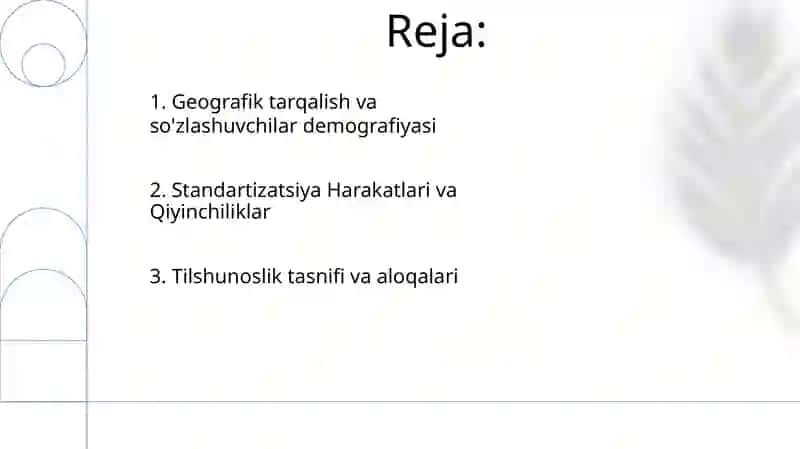 Reja:

1. Geografik tarqalish va so'zlashuvchilar demografiyasi

2. Standartizatsiya Harakatlari va Qiyinchiliklar

3. Tilshunoslik tasnifi va aloqalari